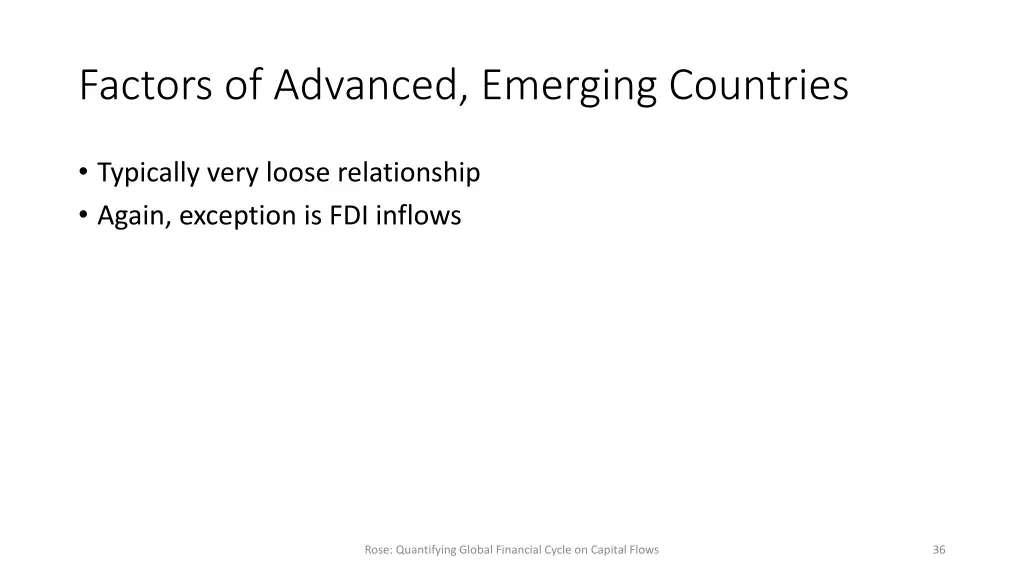 Factors of Advanced, Emerging Countries

• Typically very loose relationship
• Again, exception is FDI inflows

Rose: Quantifying Global Financial Cycle on Capital Flows

36